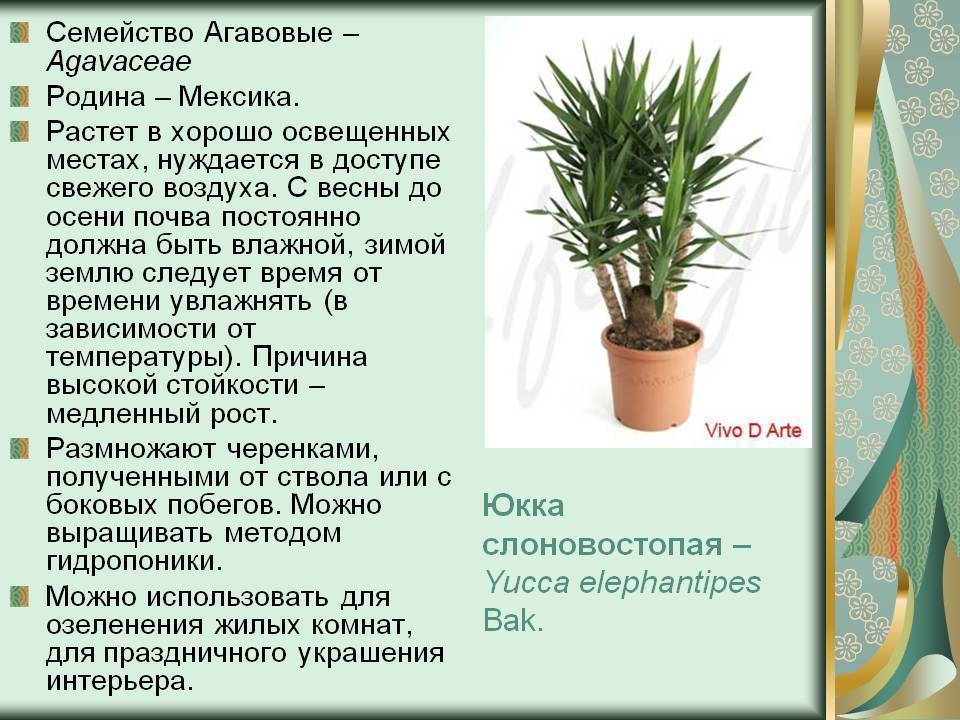 Семейство Агавовые – Agavaceae

Родина – Мексика.

Растет в хорошо освещенных местах, нуждается в доступе свежего воздуха. С весны до осени почва постоянно должна быть влажной, зимой землю следует время от времени увлажнять (в зависимости от температуры). Причина высокой стойкости – медленный рост.

Размножают черенками, полученными от ствола или с боковых побегов. Можно выращивать методом гидропоники.

Можно использовать для озеленения жилых комнат, для праздничного украшения интерьера.

Vivo D Arte

Юкка слоновостопая – Yucca elephantipes Bak.